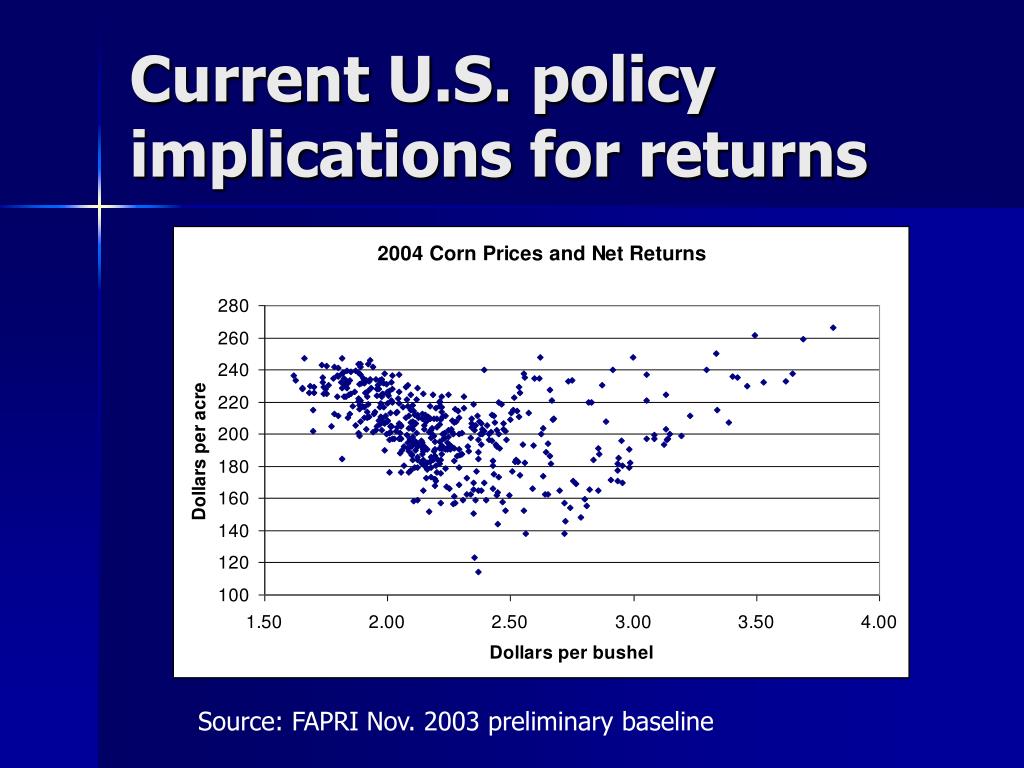 Current U.S. policy implications for returns

2004 Corn Prices and Net Returns

280
260
240
220
200
180
160
140
120
100

Dollars per acre

1.50
2.00
2.50
3.00
3.50
4.00

Dollars per bushel

Source: FAPRI Nov. 2003 preliminary baseline